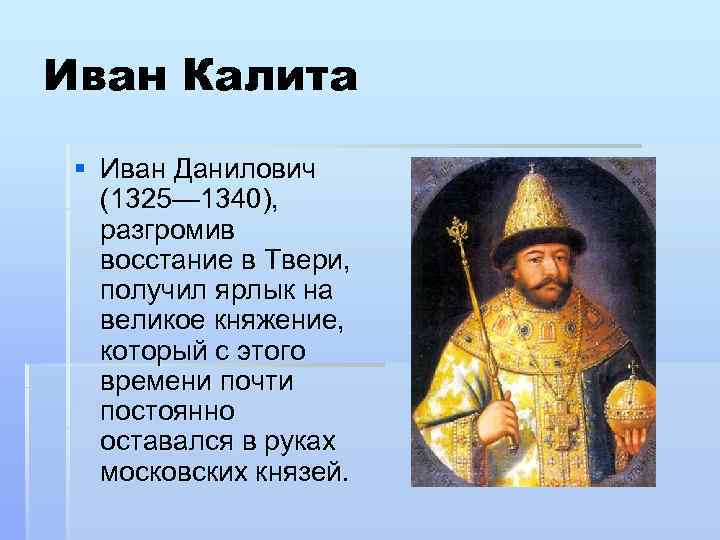 Иван Калита

Иван Данилович (1325—1340), разгромив восстание в Твери, получил ярлык на великое княжение, который с этого времени почти постоянно оставался в руках московских князей.